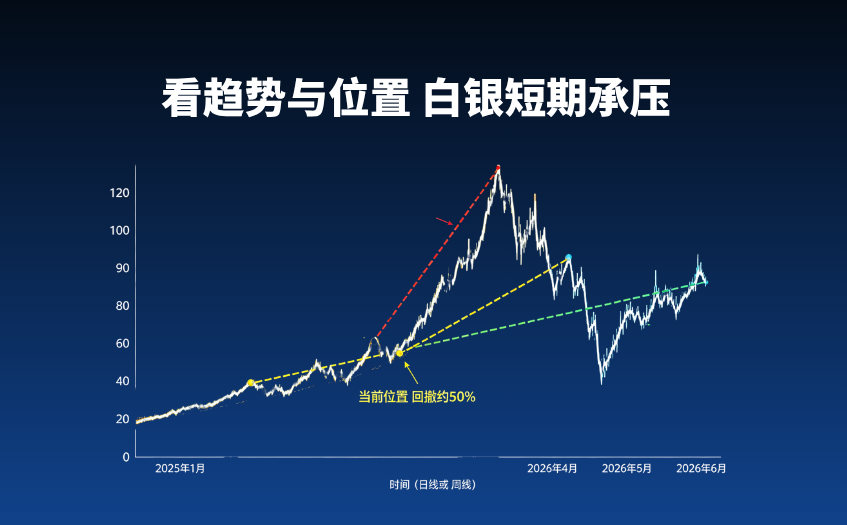 看趋势与位置 白银短期承压

120
100
90
80
60
40
20
0

当前位置 回撤约50%

2025年1月
2026年4月
2026年5月
2026年6月
时间（日线或 周线）